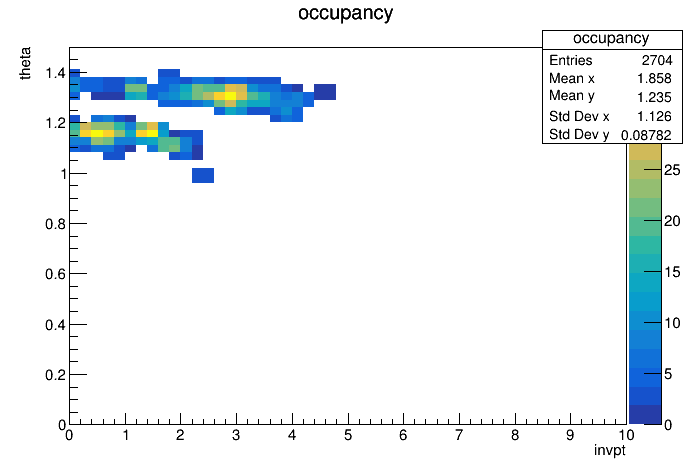 occupancy

| occupancy | |
|---|---|
| Entries | 2704 |
| Mean x | 1.858 |
| Mean y | 1.235 |
| Std Dev x | 1.126 |
| Std Dev y | 0.08782 |

theta

1.4
1.2
1
0.8
0.6
0.4
0.2
0

0 1 2 3 4 5 6 7 8 9 10

invpt

25
20
15
10
5
0